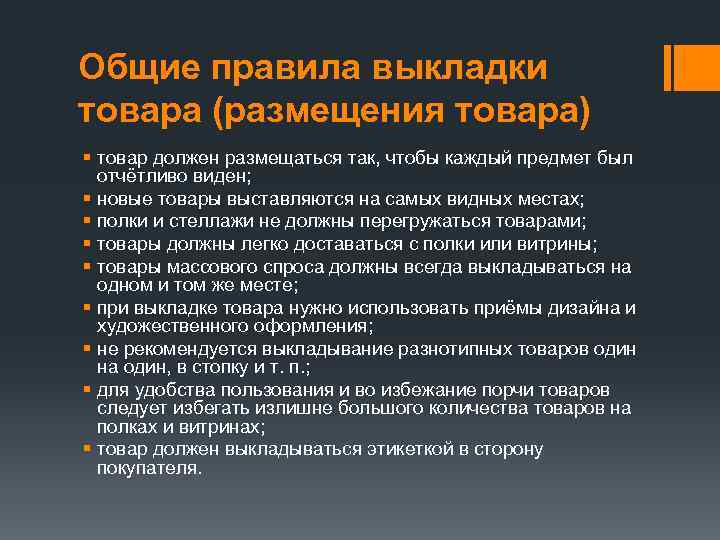 Общие правила выкладки товара (размещения товара)

- товар должен размещаться так, чтобы каждый предмет был отчётливо виден;
- новые товары выставляются на самых видных местах;
- полки и стеллажи не должны перегружаться товарами;
- товары должны легко доставаться с полки или витрины;
- товары массового спроса должны всегда выкладываться на одном и том же месте;
- при выкладке товара нужно использовать приёмы дизайна и художественного оформления;
- не рекомендуется выкладывание разнотипных товаров один на один, в стопку и т. п.;
- для удобства пользования и во избежание порчи товаров следует избегать излишне большого количества товаров на полках и витринах;
- товар должен выкладываться этикеткой в сторону покупателя.